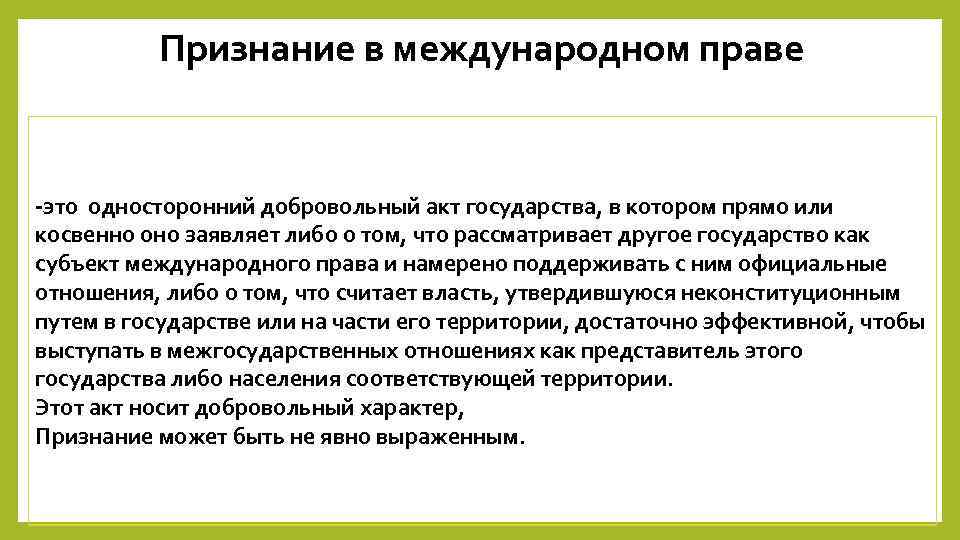 Признание в международном праве

-это односторонний добровольный акт государства, в котором прямо или косвенно оно заявляет либо о том, что рассматривает другое государство как субъект международного права и намерено поддерживать с ним официальные отношения, либо о том, что считает власть, утвердившуюся неконституционным путем в государстве или на части его территории, достаточно эффективной, чтобы выступать в межгосударственных отношениях как представитель этого государства либо населения соответствующей территории.
Этот акт носит добровольный характер,
Признание может быть не явно выраженным.